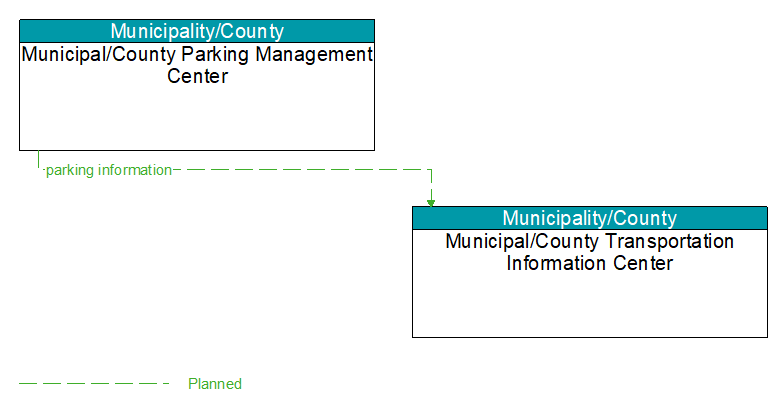 Municipality/County
Municipal/County Parking Management Center

parking information

Municipality/County
Municipal/County Transportation Information Center

Planned